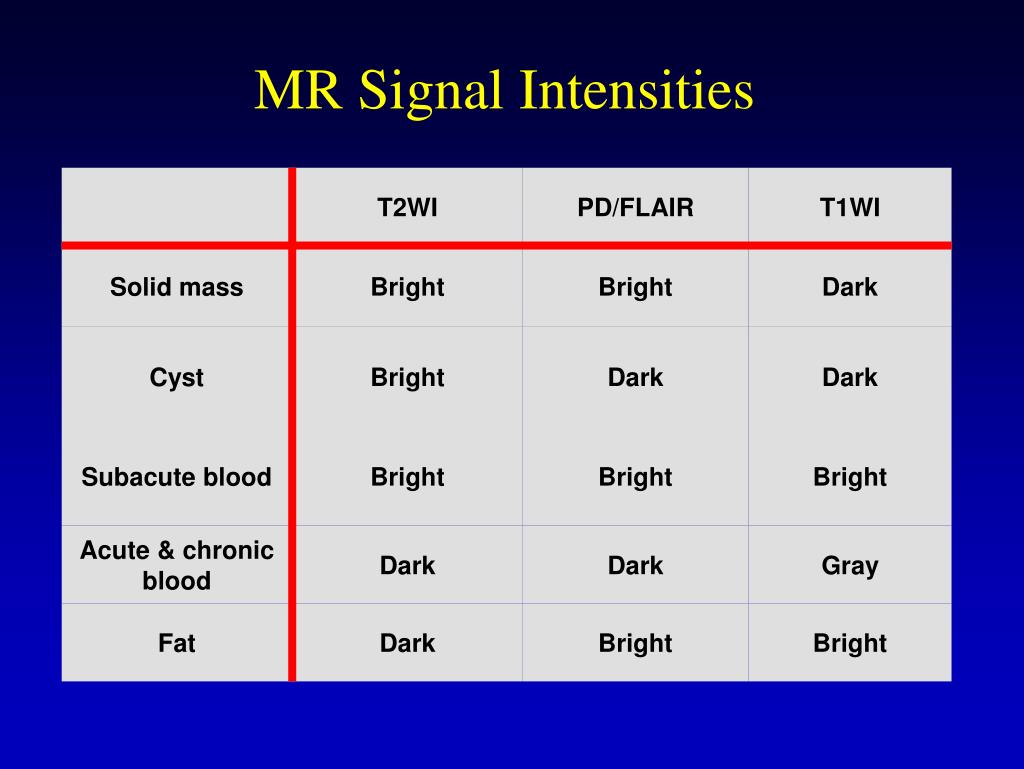 MR Signal Intensities

| | T2WI | PD/FLAIR | T1WI |
|---|---|---|---|
| Solid mass | Bright | Bright | Dark |
| Cyst | Bright | Dark | Dark |
| Subacute blood | Bright | Bright | Bright |
| Acute & chronic blood | Dark | Dark | Gray |
| Fat | Dark | Bright | Bright |